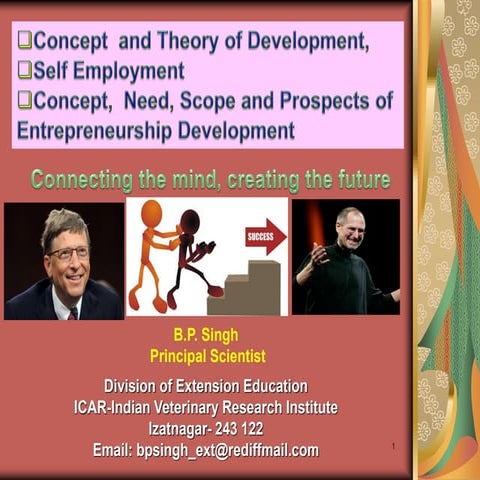 ❑Concept and Theory of Development,
❑Self Employment
❑Concept, Need, Scope and Prospects of Entrepreneurship Development

Connecting the mind, creating the future

SUCCESS

B.P. Singh
Principal Scientist

Division of Extension Education
ICAR-Indian Veterinary Research Institute
Izatnagar- 243 122
Email: bpsingh_ext@rediffmail.com

1